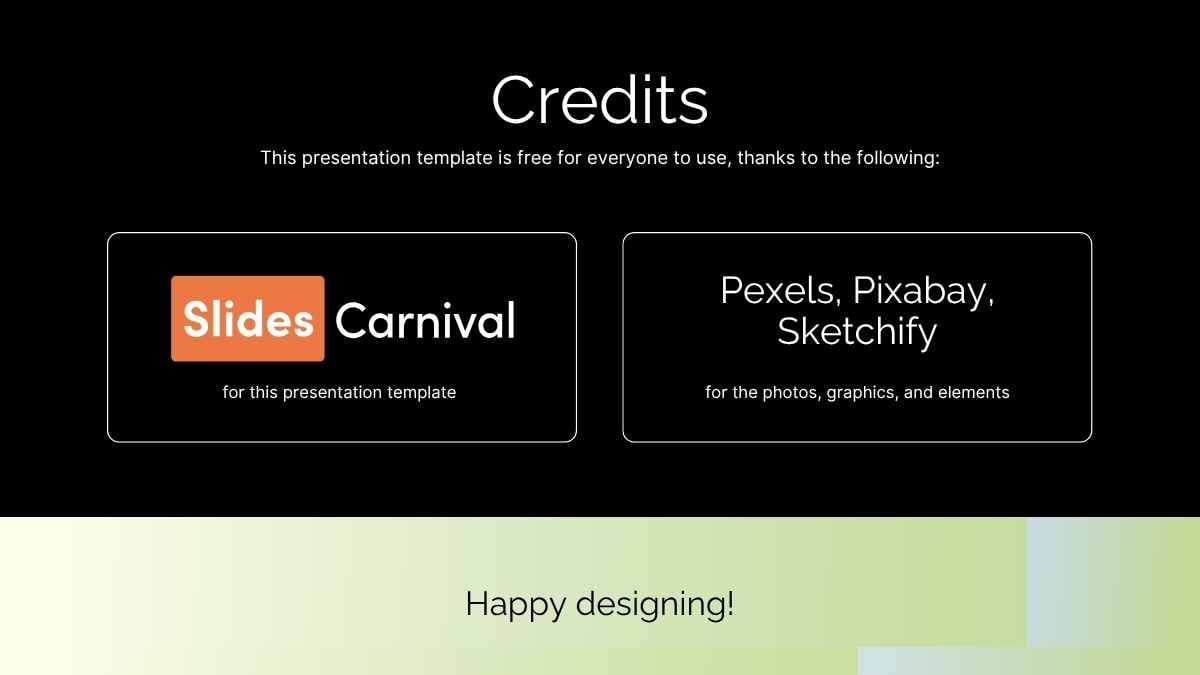 Credits

This presentation template is free for everyone to use, thanks to the following:

Slides Carnival

for this presentation template

Pexels, Pixabay, Sketchify

for the photos, graphics, and elements

Happy designing!